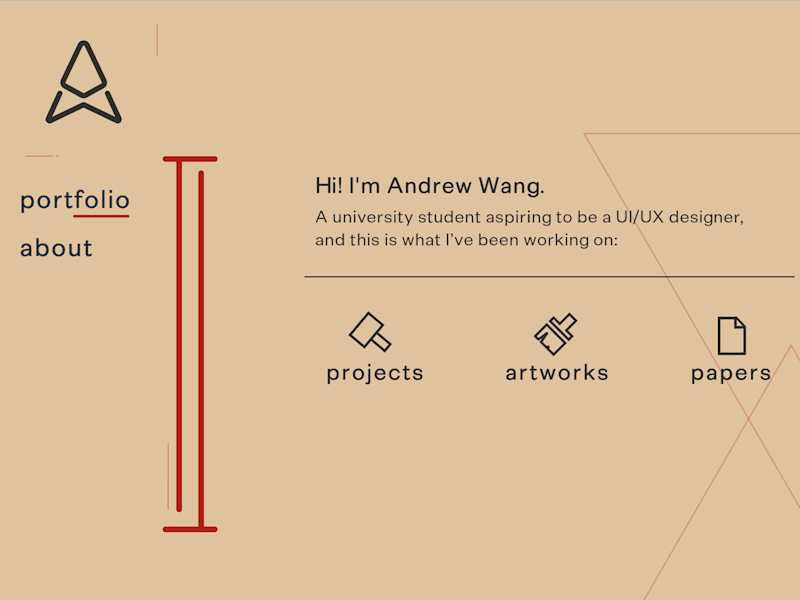 portfolio
about

Hi! I'm Andrew Wang.
A university student aspiring to be a UI/UX designer, and this is what I've been working on:

projects
artworks
papers